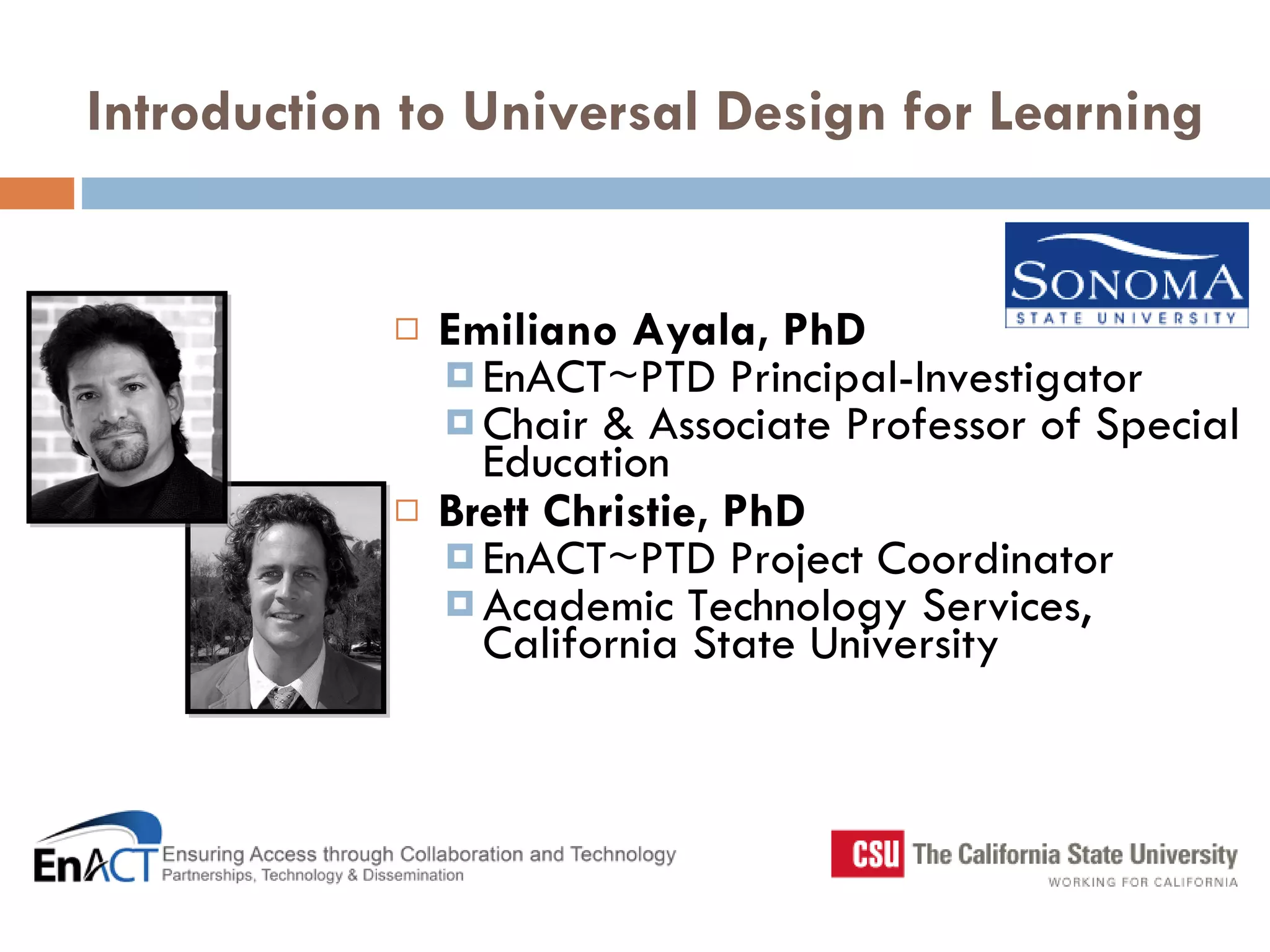 Introduction to Universal Design for Learning

SONOMA
STATE UNIVERSITY

Emiliano Ayala, PhD
EnACT~PTD Principal-Investigator
Chair & Associate Professor of Special Education

Brett Christie, PhD
EnACT~PTD Project Coordinator
Academic Technology Services, California State University

EnACT Ensuring Access through Collaboration and Technology
Partnerships, Technology & Dissemination

CSU The California State University
WORKING FOR CALIFORNIA